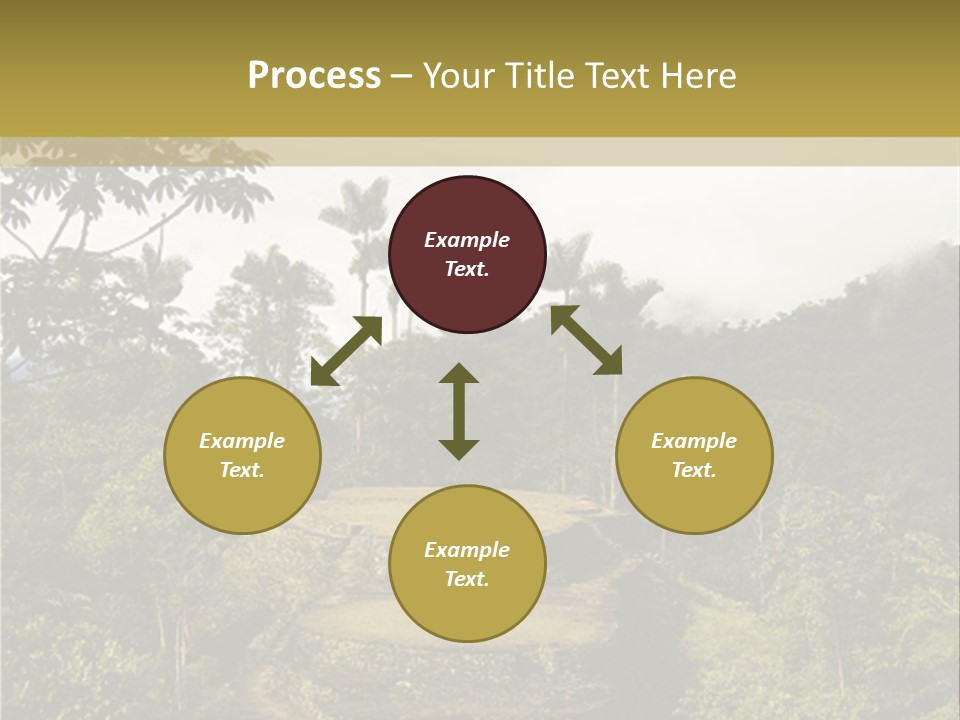 Process – Your Title Text Here

Example Text.

Example Text.

Example Text.

Example Text.